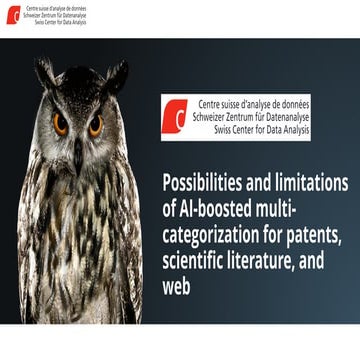 Centre suisse d'analyse de données
Schweizer Zentrum für Datenanalyse
Swiss Center for Data Analysis

Centre suisse d'analyse de données
Schweizer Zentrum für Datenanalyse
Swiss Center for Data Analysis

Possibilities and limitations of AI-boosted multi-categorization for patents, scientific literature, and web